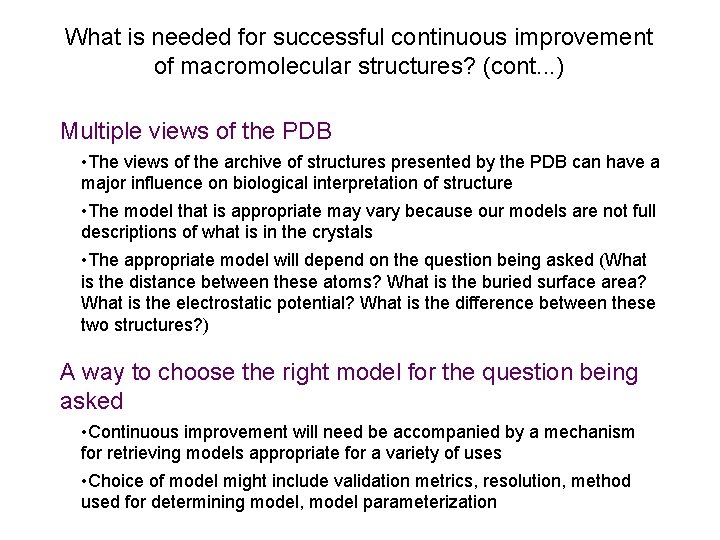 What is needed for successful continuous improvement of macromolecular structures? (cont...)

Multiple views of the PDB

•The views of the archive of structures presented by the PDB can have a major influence on biological interpretation of structure

•The model that is appropriate may vary because our models are not full descriptions of what is in the crystals

•The appropriate model will depend on the question being asked (What is the distance between these atoms? What is the buried surface area? What is the electrostatic potential? What is the difference between these two structures?)

A way to choose the right model for the question being asked

•Continuous improvement will need be accompanied by a mechanism for retrieving models appropriate for a variety of uses

•Choice of model might include validation metrics, resolution, method used for determining model, model parameterization